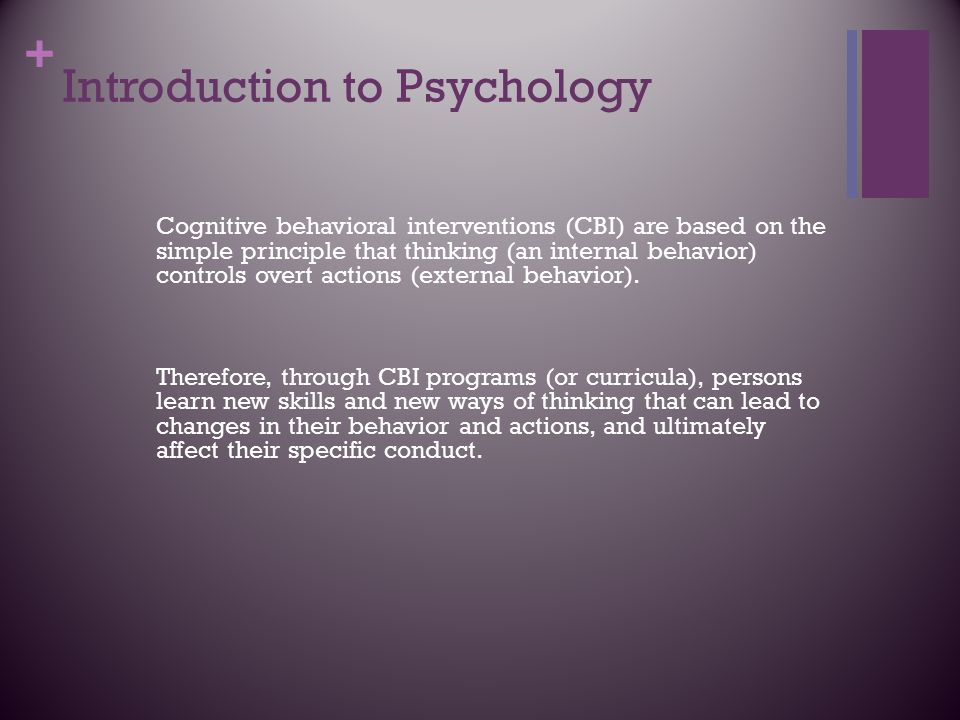 +
Introduction to Psychology

Cognitive behavioral interventions (CBI) are based on the simple principle that thinking (an internal behavior) controls overt actions (external behavior).

Therefore, through CBI programs (or curricula), persons learn new skills and new ways of thinking that can lead to changes in their behavior and actions, and ultimately affect their specific conduct.